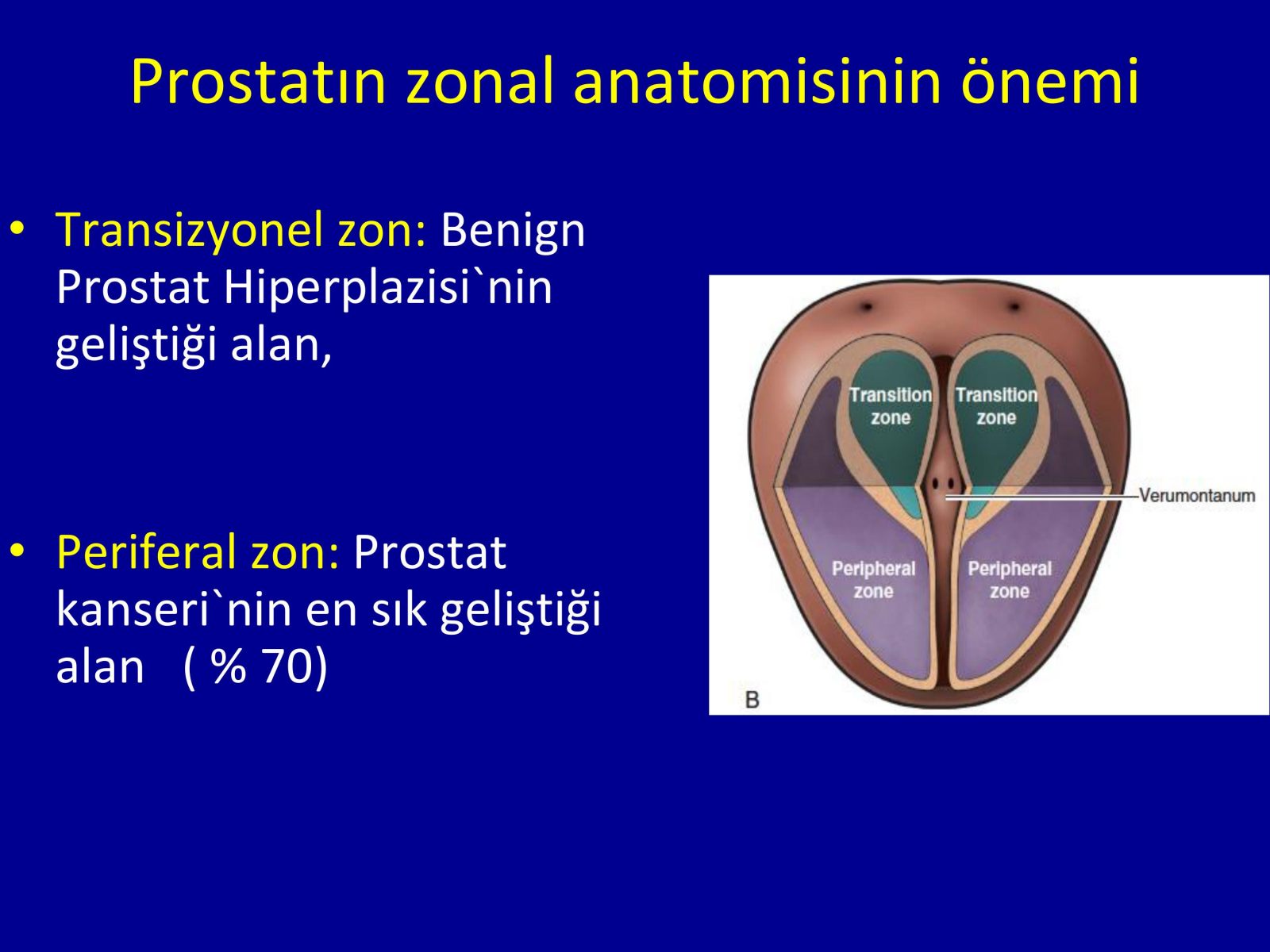 Prostatın zonal anatomisinin önemi

• Transizyonel zon: Benign Prostat Hiperplazisi`nin geliştiği alan,

• Periferal zon: Prostat kanseri`nin en sık geliştiği alan ( % 70)

Transition zone
Transition zone
Verumontanum
Peripheral zone
Peripheral zone
B